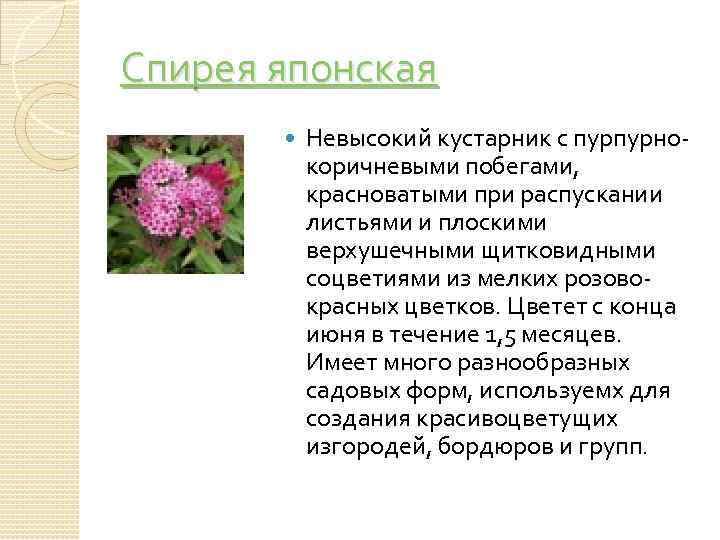 Спирея японская

Невысокий кустарник с пурпурно-коричневыми побегами, красноватыми при распускании листьями и плоскими верхушечными щитковидными соцветиями из мелких розово-красных цветков. Цветет с конца июня в течение 1,5 месяцев. Имеет много разнообразных садовых форм, используемх для создания красивоцветущих изгородей, бордюров и групп.